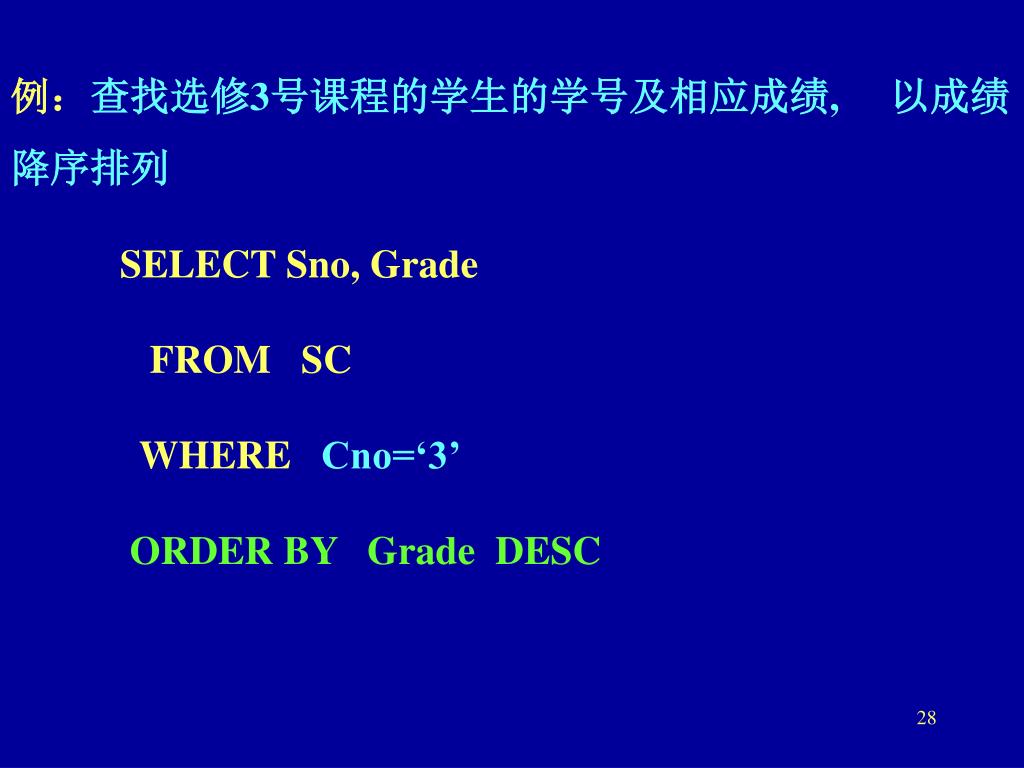 例：查找选修3号课程的学生的学号及相应成绩，　以成绩降序排列

SELECT Sno, Grade

FROM SC

WHERE Cno=‘3’

ORDER BY Grade DESC

28